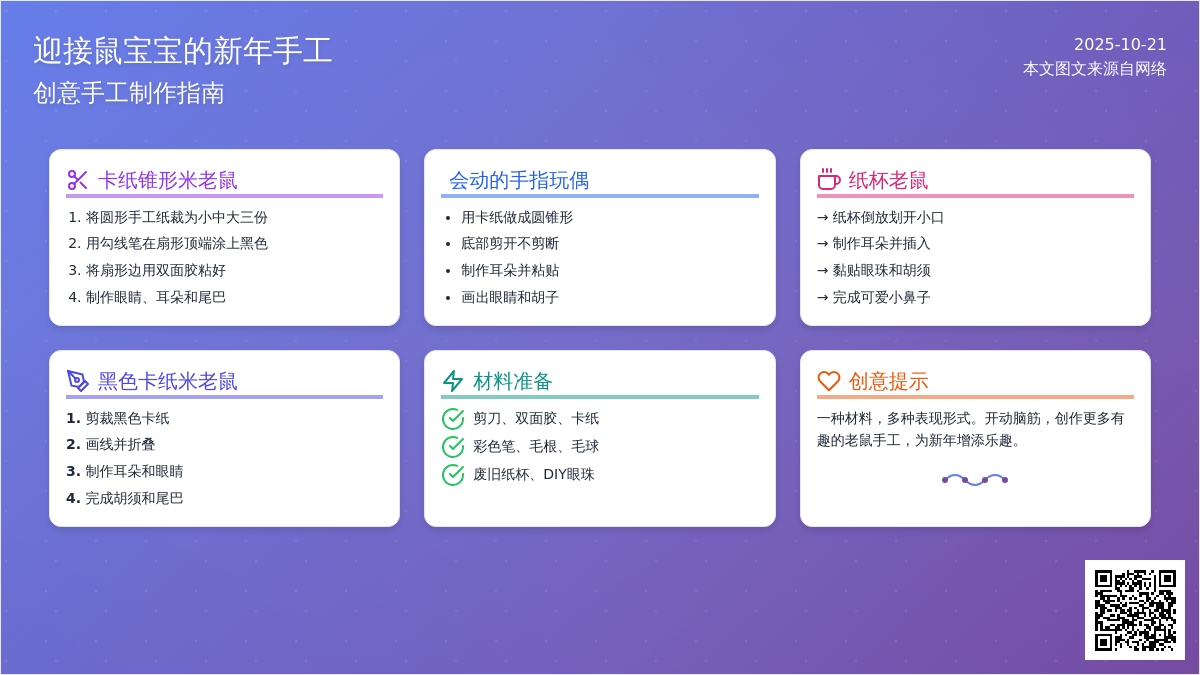 迎接鼠宝宝的新年手工
创意手工制作指南

2025-10-21
本文图文来源自网络

卡纸锥形米老鼠
1. 将圆形手工纸裁为小中大三份
2. 用勾线笔在扇形顶端涂上黑色
3. 将扇形边用双面胶粘好
4. 制作眼睛、耳朵和尾巴

会动的手指玩偶
• 用卡纸做成圆锥形
• 底部剪开不剪断
• 制作耳朵并粘贴
• 画出眼睛和胡子

纸杯老鼠
→ 纸杯倒放划开小口
→ 制作耳朵并插入
→ 黏贴眼珠和胡须
→ 完成可爱小鼻子

黑色卡纸米老鼠
1. 剪裁黑色卡纸
2. 画线并折叠
3. 制作耳朵和眼睛
4. 完成胡须和尾巴

材料准备
剪刀、双面胶、卡纸
彩色笔、毛根、毛球
废旧纸杯、DIY眼珠

创意提示
一种材料，多种表现形式。开动脑筋，创作更多有趣的老鼠手工，为新年增添乐趣。